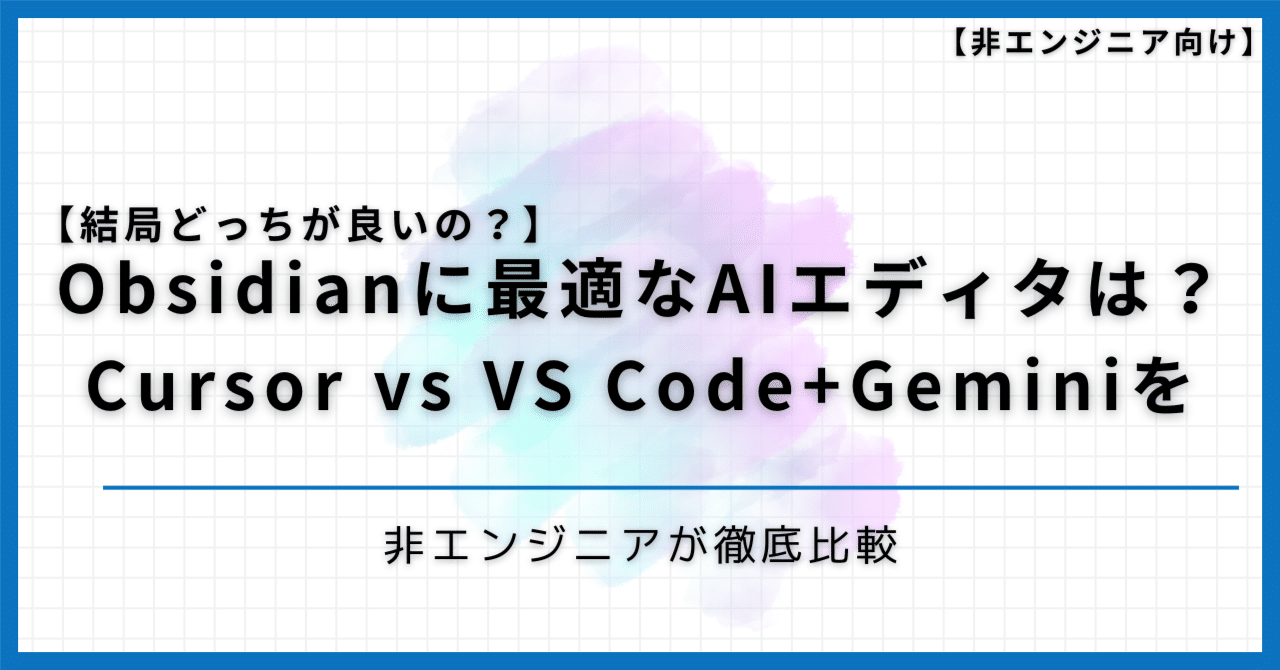 【非エンジニア向け】

【結局どっちが良いの？】
Obsidianに最適なAIエディタは？
Cursor vs VS Code+Geminiを

非エンジニアが徹底比較